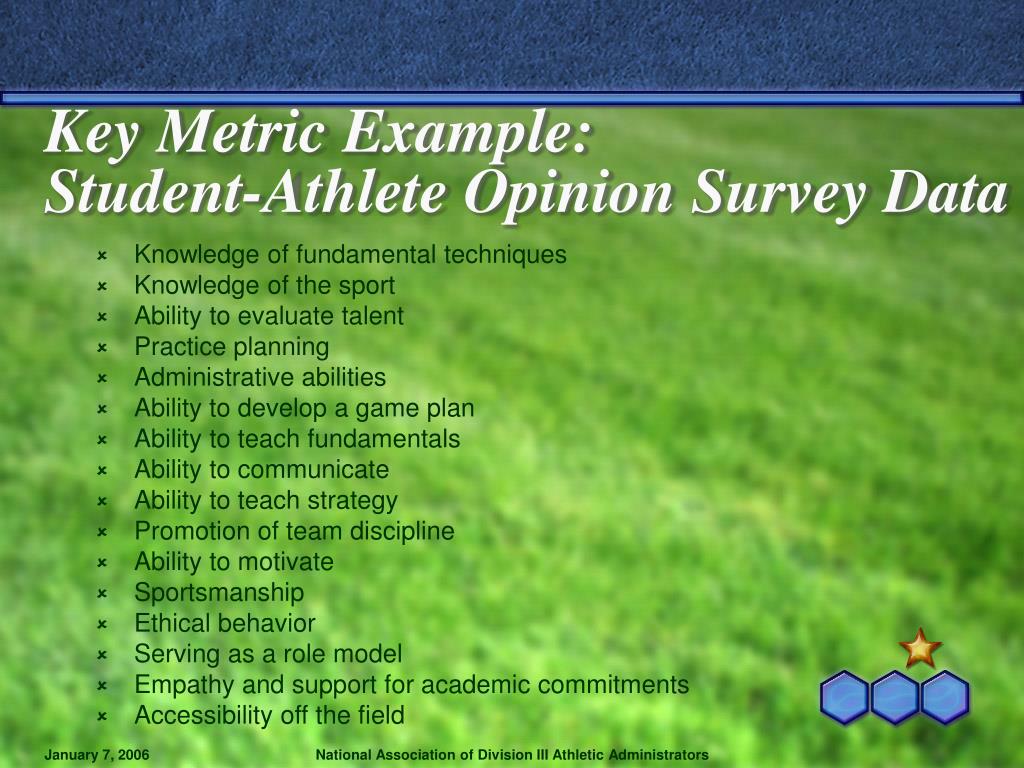 Key Metric Example:
Student-Athlete Opinion Survey Data

- Knowledge of fundamental techniques
- Knowledge of the sport
- Ability to evaluate talent
- Practice planning
- Administrative abilities
- Ability to develop a game plan
- Ability to teach fundamentals
- Ability to communicate
- Ability to teach strategy
- Promotion of team discipline
- Ability to motivate
- Sportsmanship
- Ethical behavior
- Serving as a role model
- Empathy and support for academic commitments
- Accessibility off the field

January 7, 2006

National Association of Division III Athletic Administrators